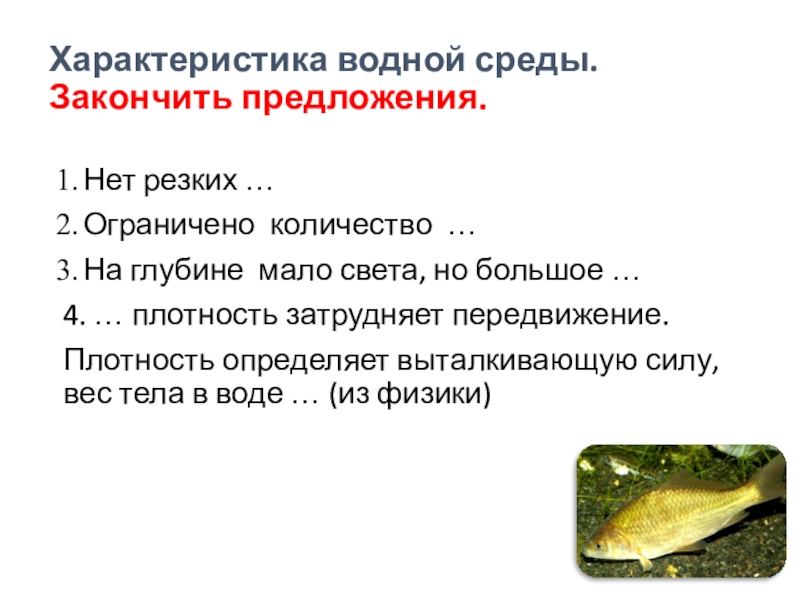 Характеристика водной среды.
Закончить предложения.

1. Нет резких …
2. Ограничено количество …
3. На глубине мало света, но большое …
4. … плотность затрудняет передвижение.

Плотность определяет выталкивающую силу, вес тела в воде … (из физики)